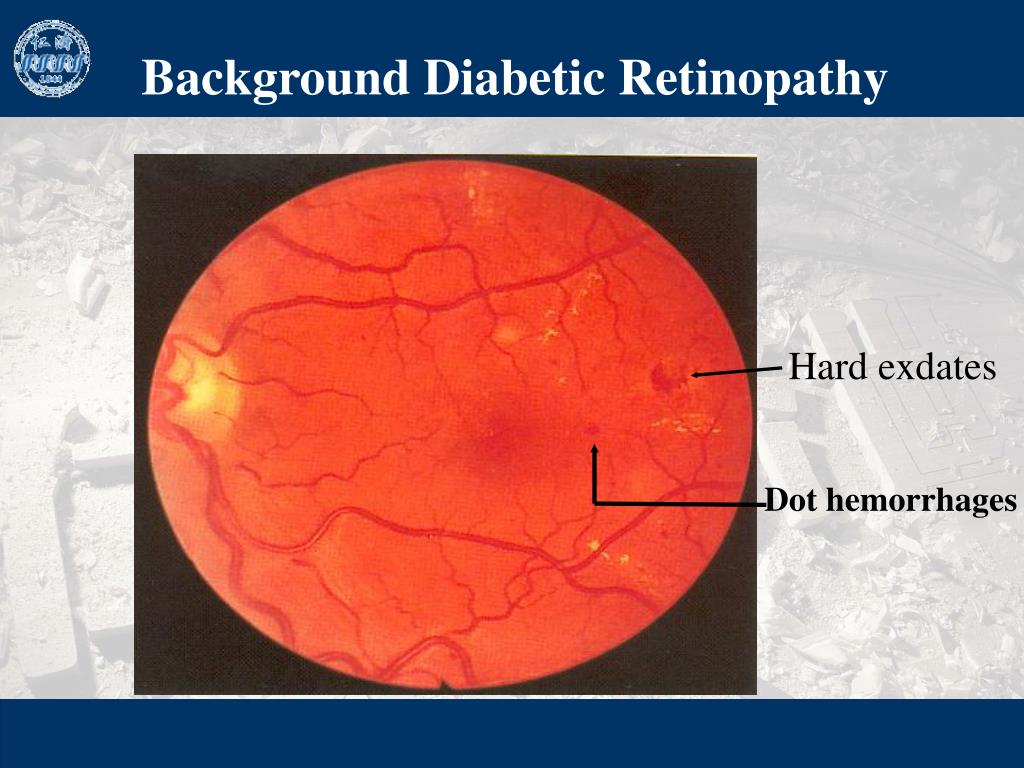 Background Diabetic Retinopathy

Hard exdates

Dot hemorrhages